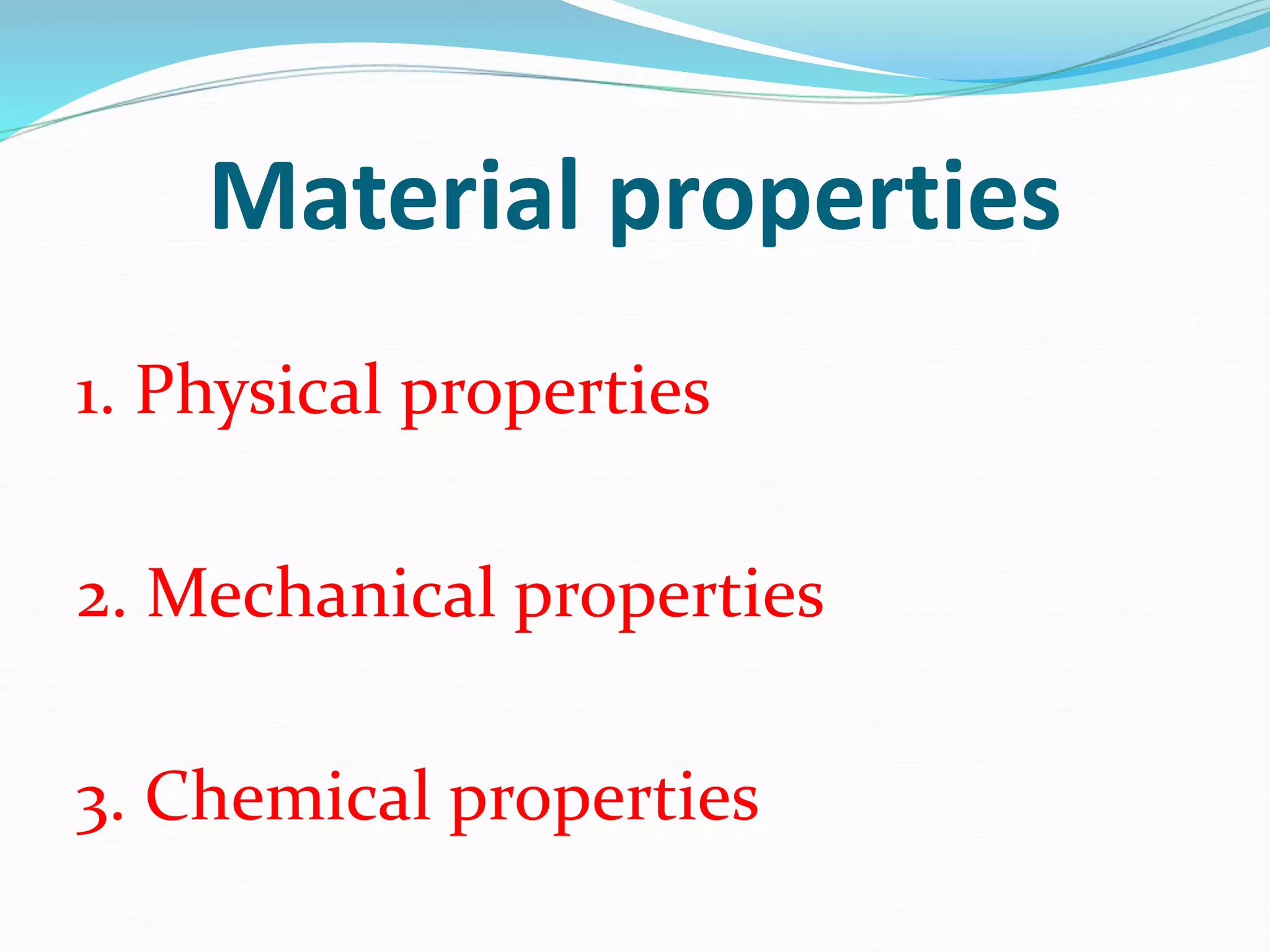 Material properties

1. Physical properties

2. Mechanical properties

3. Chemical properties